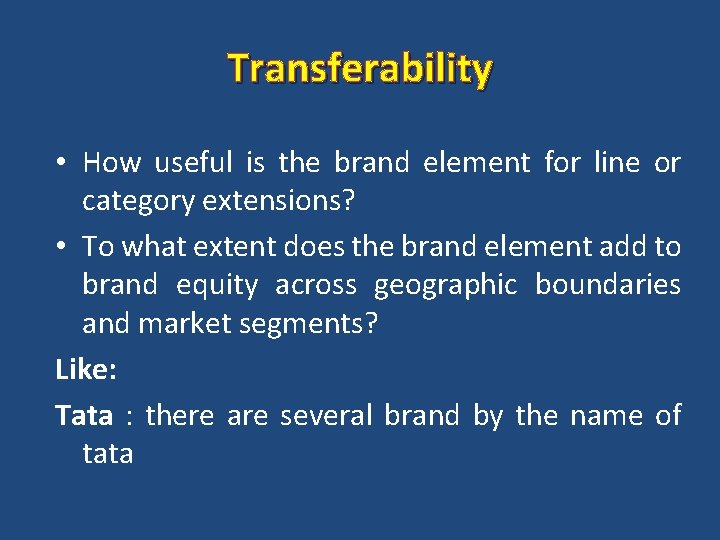 Transferability

• How useful is the brand element for line or category extensions?

• To what extent does the brand element add to brand equity across geographic boundaries and market segments?

Like:

Tata : there are several brand by the name of tata